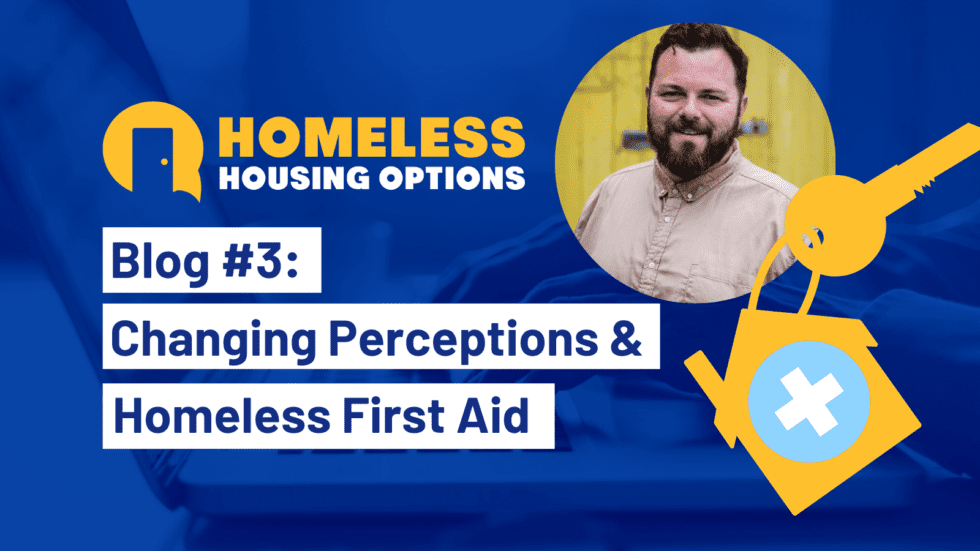 HOMELESS
HOUSING OPTIONS

Blog #3:
Changing Perceptions &
Homeless First Aid